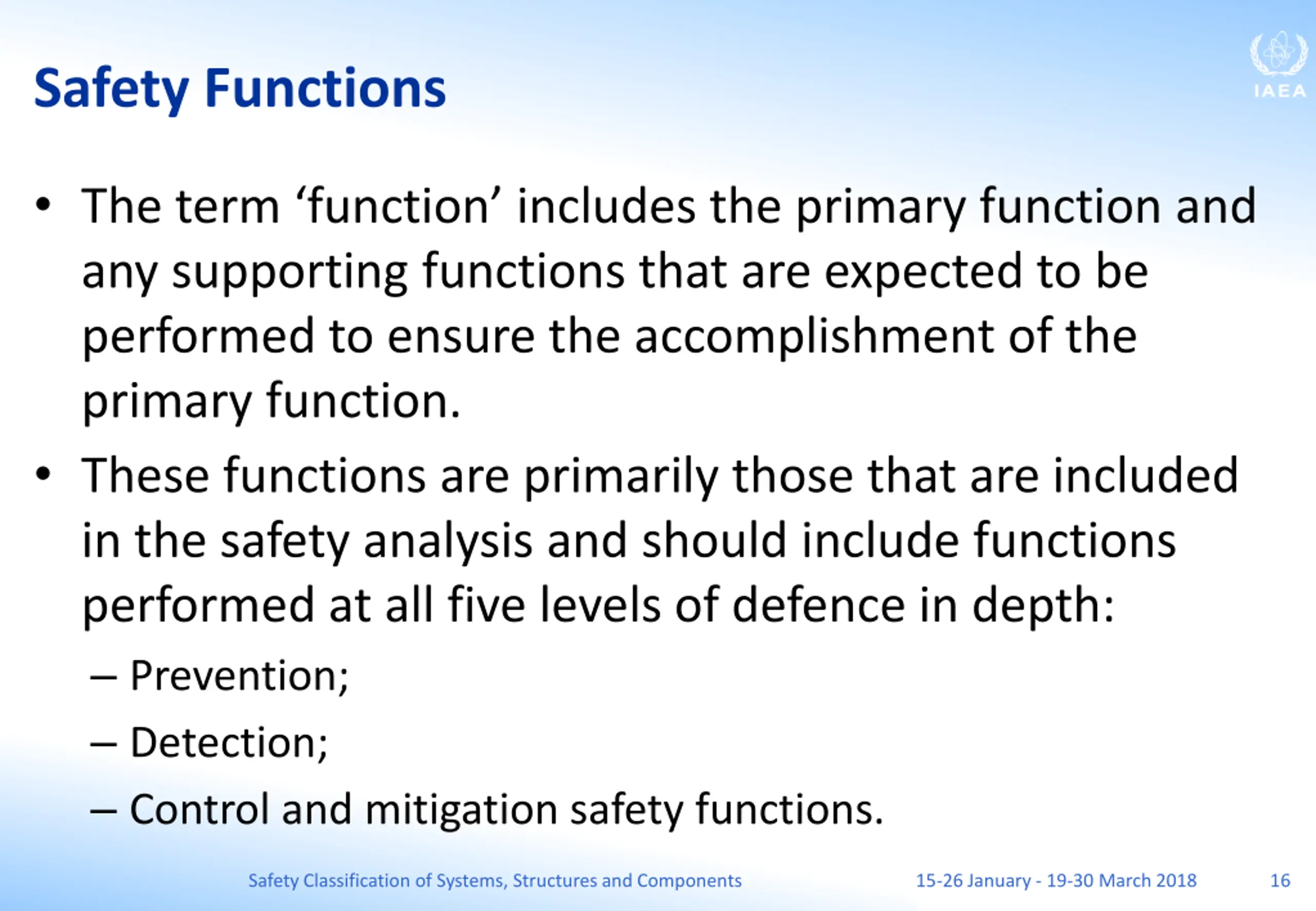 Safety Functions

IAEA

• The term ‘function’ includes the primary function and any supporting functions that are expected to be performed to ensure the accomplishment of the primary function.

• These functions are primarily those that are included in the safety analysis and should include functions performed at all five levels of defence in depth:

– Prevention;

– Detection;

– Control and mitigation safety functions.

Safety Classification of Systems, Structures and Components 15-26 January - 19-30 March 2018 16